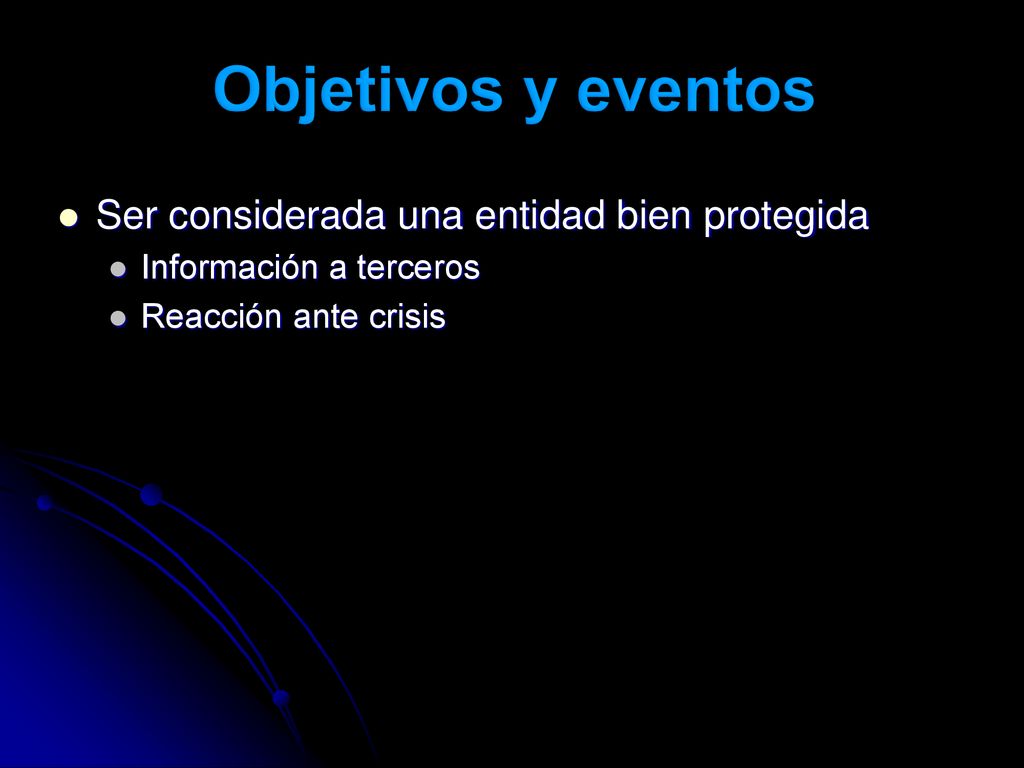 Objetivos y eventos

- Ser considerada una entidad bien protegida
  - Información a terceros
  - Reacción ante crisis